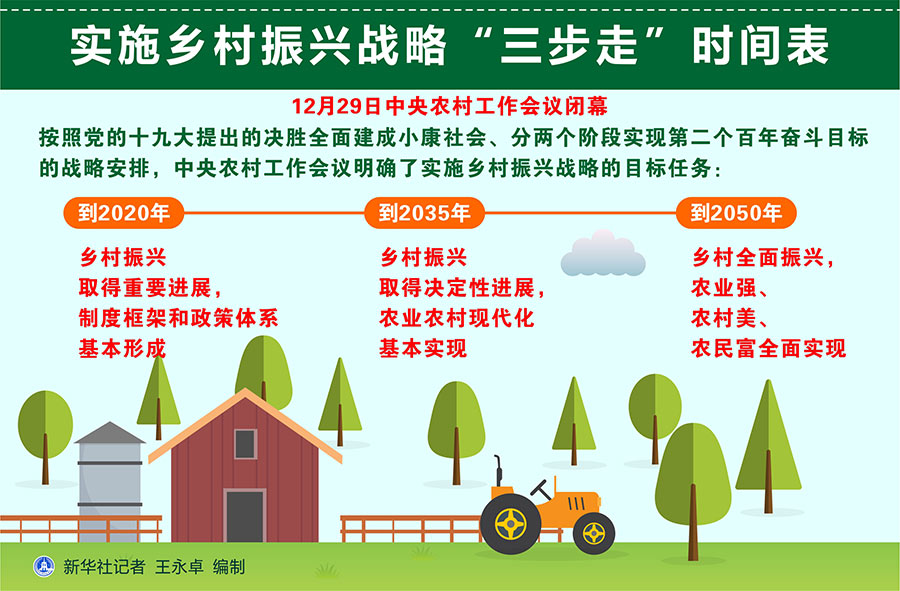 实施乡村振兴战略“三步走”时间表

12月29日中央农村工作会议闭幕

按照党的十九大提出的决胜全面建成小康社会、分两个阶段实现第二个百年奋斗目标的战略安排，中央农村工作会议明确了实施乡村振兴战略的目标任务：

到2020年

乡村振兴
取得重要进展，
制度框架和政策体系
基本形成

到2035年

乡村振兴
取得决定性进展，
农业农村现代化
基本实现

到2050年

乡村全面振兴，
农业强、
农村美、
农民富全面实现

新华社记者 王永卓 编制